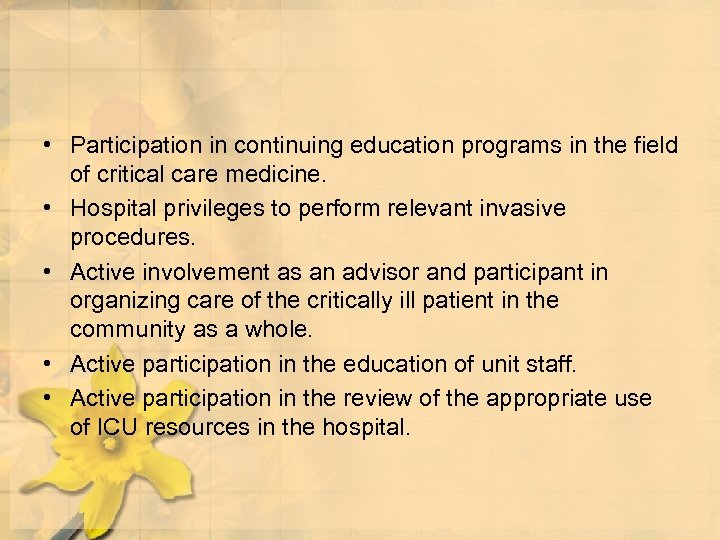 • Participation in continuing education programs in the field of critical care medicine.
• Hospital privileges to perform relevant invasive procedures.
• Active involvement as an advisor and participant in organizing care of the critically ill patient in the community as a whole.
• Active participation in the education of unit staff.
• Active participation in the review of the appropriate use of ICU resources in the hospital.